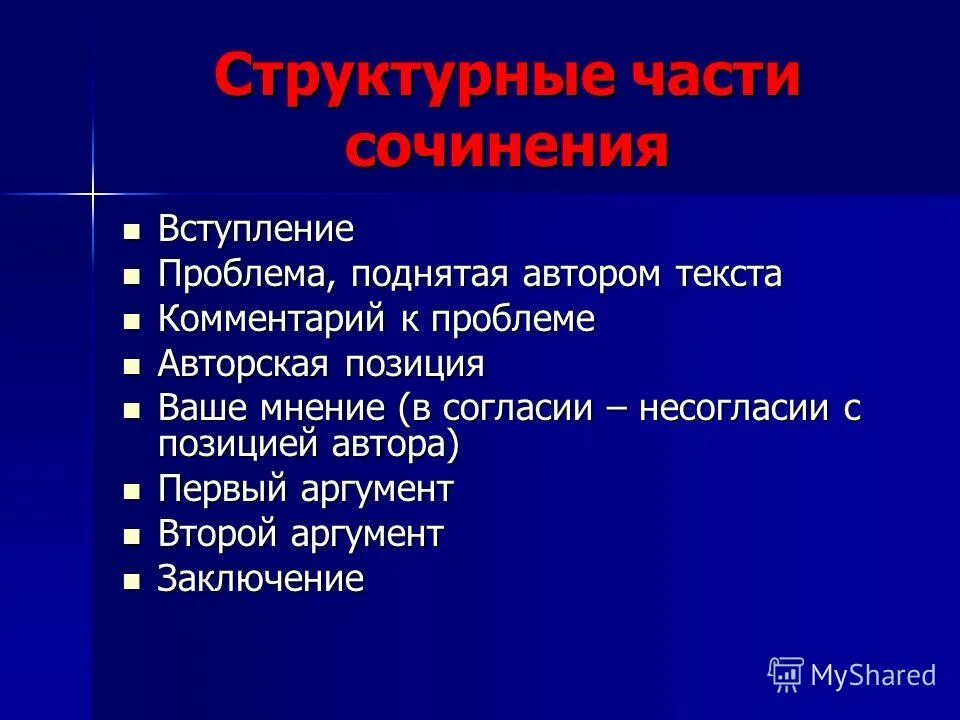 Структурные части сочинения

- Вступление
- Проблема, поднятая автором текста
- Комментарий к проблеме
- Авторская позиция
- Ваше мнение (в согласии – несогласии с позицией автора)
- Первый аргумент
- Второй аргумент
- Заключение

MyShared